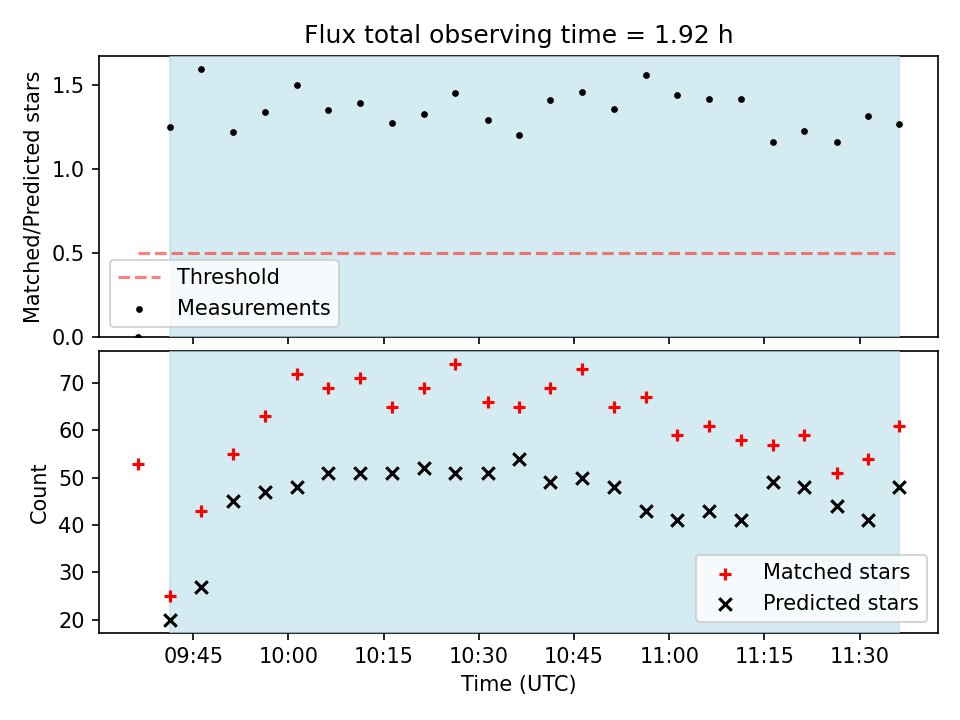 Flux total observing time = 1.92 h

Matched/Predicted stars

1.5
1.0
0.5
0.0

Threshold
Measurements

Count

70
60
50
40
30
20

Matched stars
Predicted stars

09:45 10:00 10:15 10:30 10:45 11:00 11:15 11:30

Time (UTC)